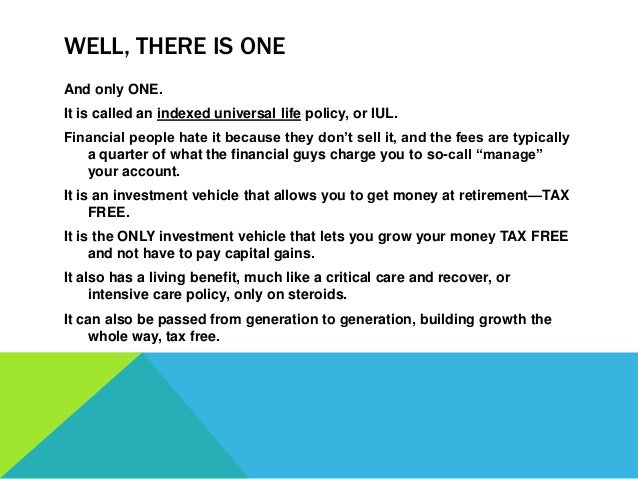 WELL, THERE IS ONE

And only ONE.

It is called an indexed universal life policy, or IUL.

Financial people hate it because they don't sell it, and the fees are typically a quarter of what the financial guys charge you to so-call "manage" your account.

It is an investment vehicle that allows you to get money at retirement—TAX FREE.

It is the ONLY investment vehicle that lets you grow your money TAX FREE and not have to pay capital gains.

It also has a living benefit, much like a critical care and recover, or intensive care policy, only on steroids.

It can also be passed from generation to generation, building growth the whole way, tax free.